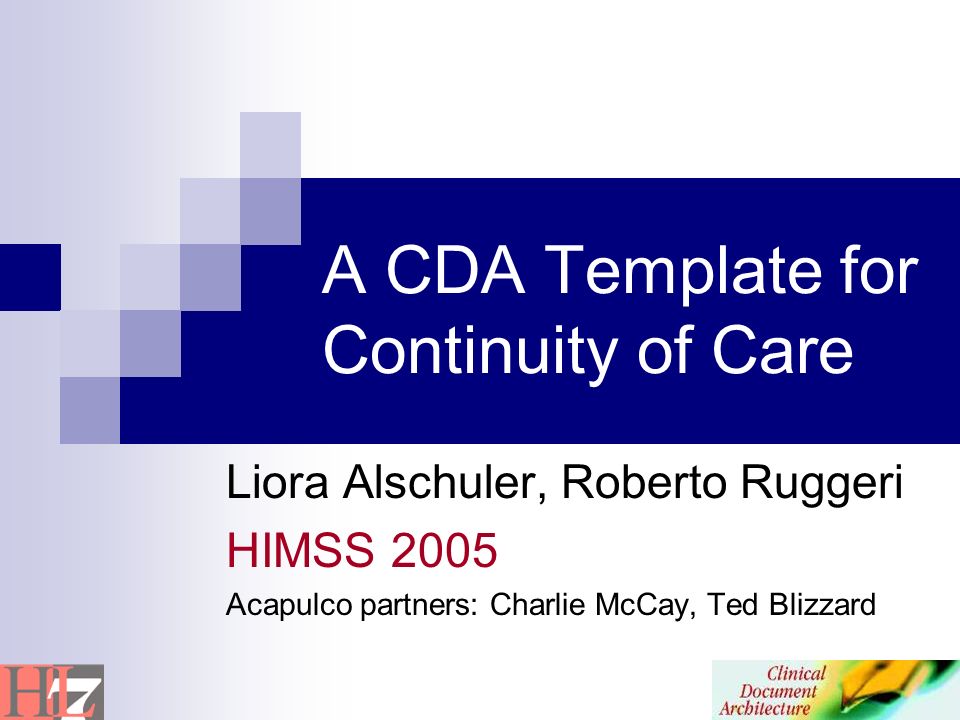 A CDA Template for Continuity of Care

Liora Alschuler, Roberto Ruggeri

HIMSS 2005

Acapulco partners: Charlie McCay, Ted Blizzard

HL7

Clinical Document Architecture